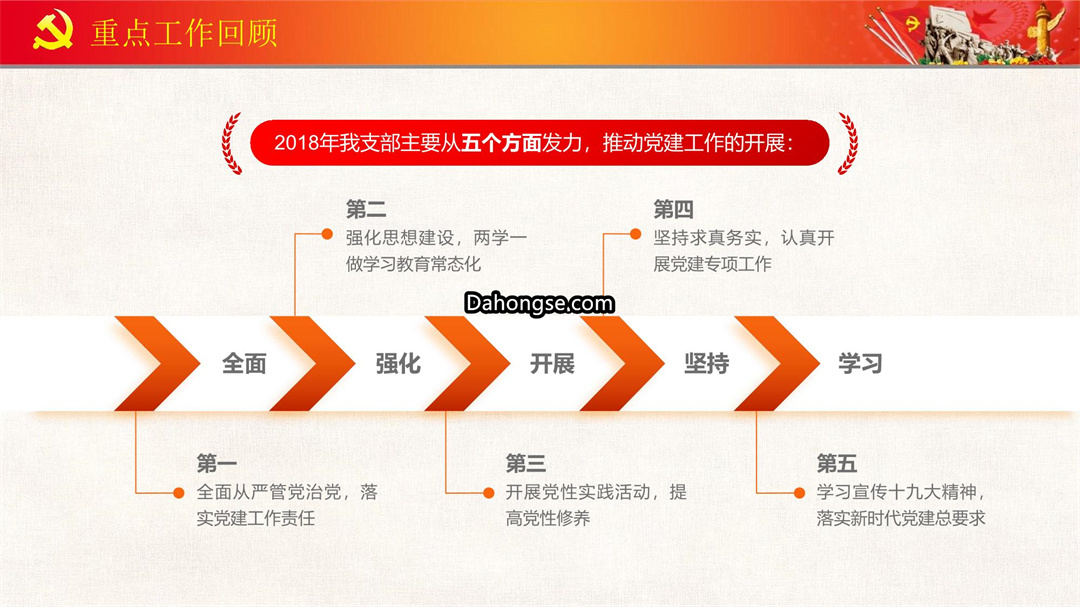 重点工作回顾

2018年我支部主要从五个方面发力，推动党建工作的开展：

第二
强化思想建设，两学一做学习教育常态化

第四
坚持求真务实，认真开展党建专项工作

Dahongse.com

全面　强化　开展　坚持　学习

第一
全面从严管党治党，落实党建工作责任

第三
开展党性实践活动，提高党性修养

第五
学习宣传十九大精神，落实新时代党建总要求